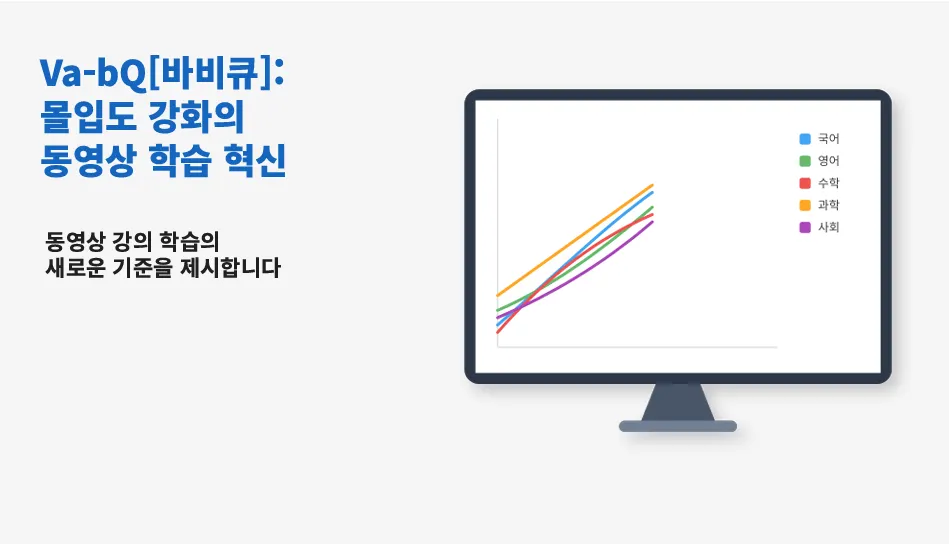 Va-bQ[바비큐]:
몰입도 강화의
동영상 학습 혁신

동영상 강의 학습의
새로운 기준을 제시합니다

국어
영어
수학
과학
사회